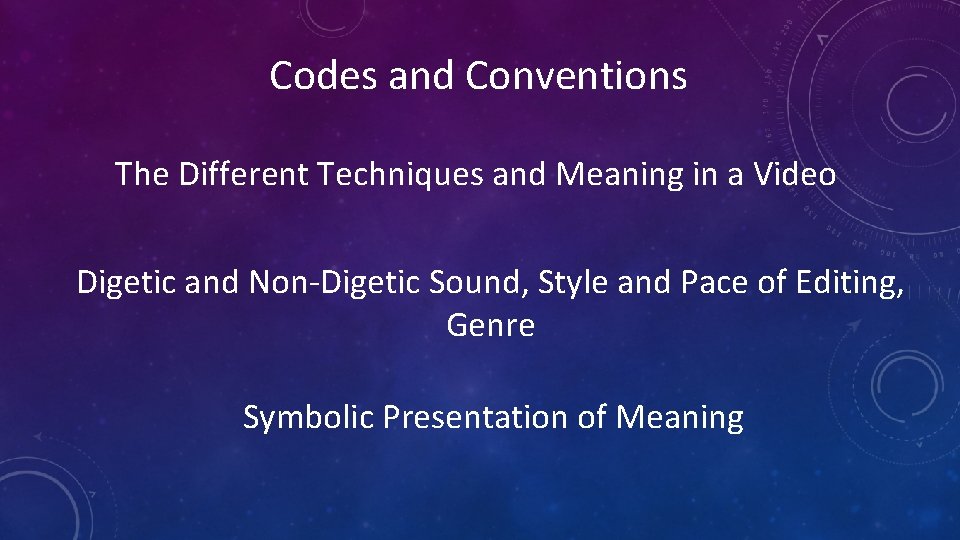 Codes and Conventions

The Different Techniques and Meaning in a Video

Digetic and Non-Digetic Sound, Style and Pace of Editing, Genre

Symbolic Presentation of Meaning